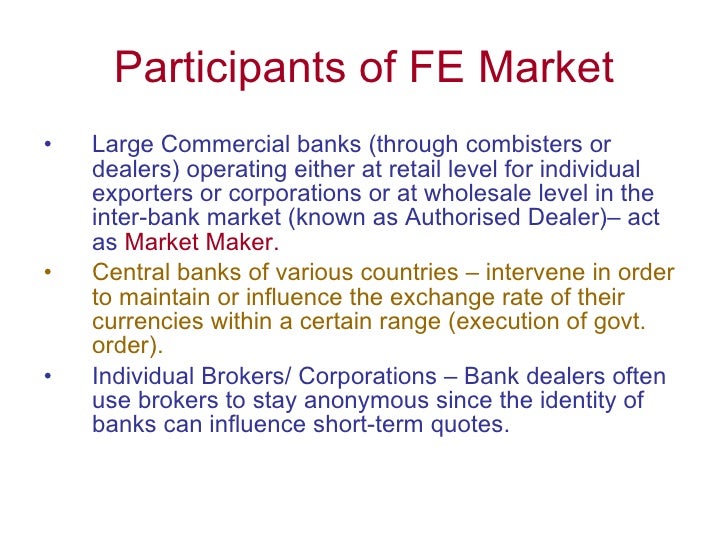 Participants of FE Market

• Large Commercial banks (through combisters or dealers) operating either at retail level for individual exporters or corporations or at wholesale level in the inter-bank market (known as Authorised Dealer)– act as Market Maker.

• Central banks of various countries – intervene in order to maintain or influence the exchange rate of their currencies within a certain range (execution of govt. order).

• Individual Brokers/ Corporations – Bank dealers often use brokers to stay anonymous since the identity of banks can influence short-term quotes.